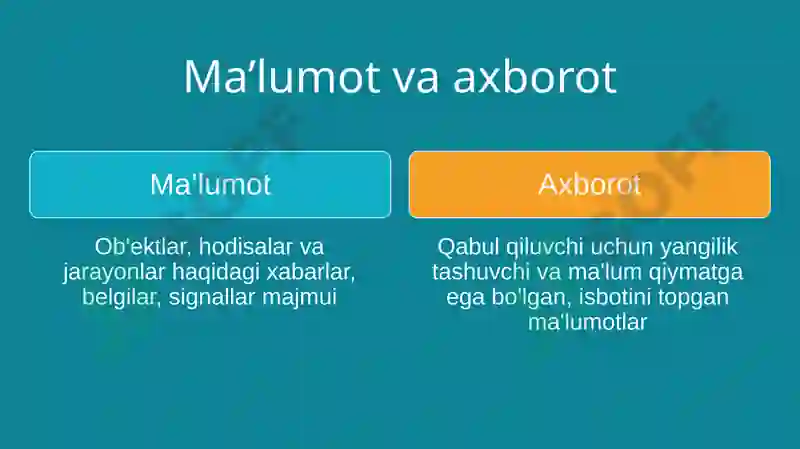 Ma’lumot va axborot

Ma'lumot

Ob'ektlar, hodisalar va jarayonlar haqidagi xabarlar, belgilar, signallar majmui

Axborot

Qabul qiluvchi uchun yangilik tashuvchi va ma'lum qiymatga ega bo'lgan, isbotini topgan ma'lumotlar